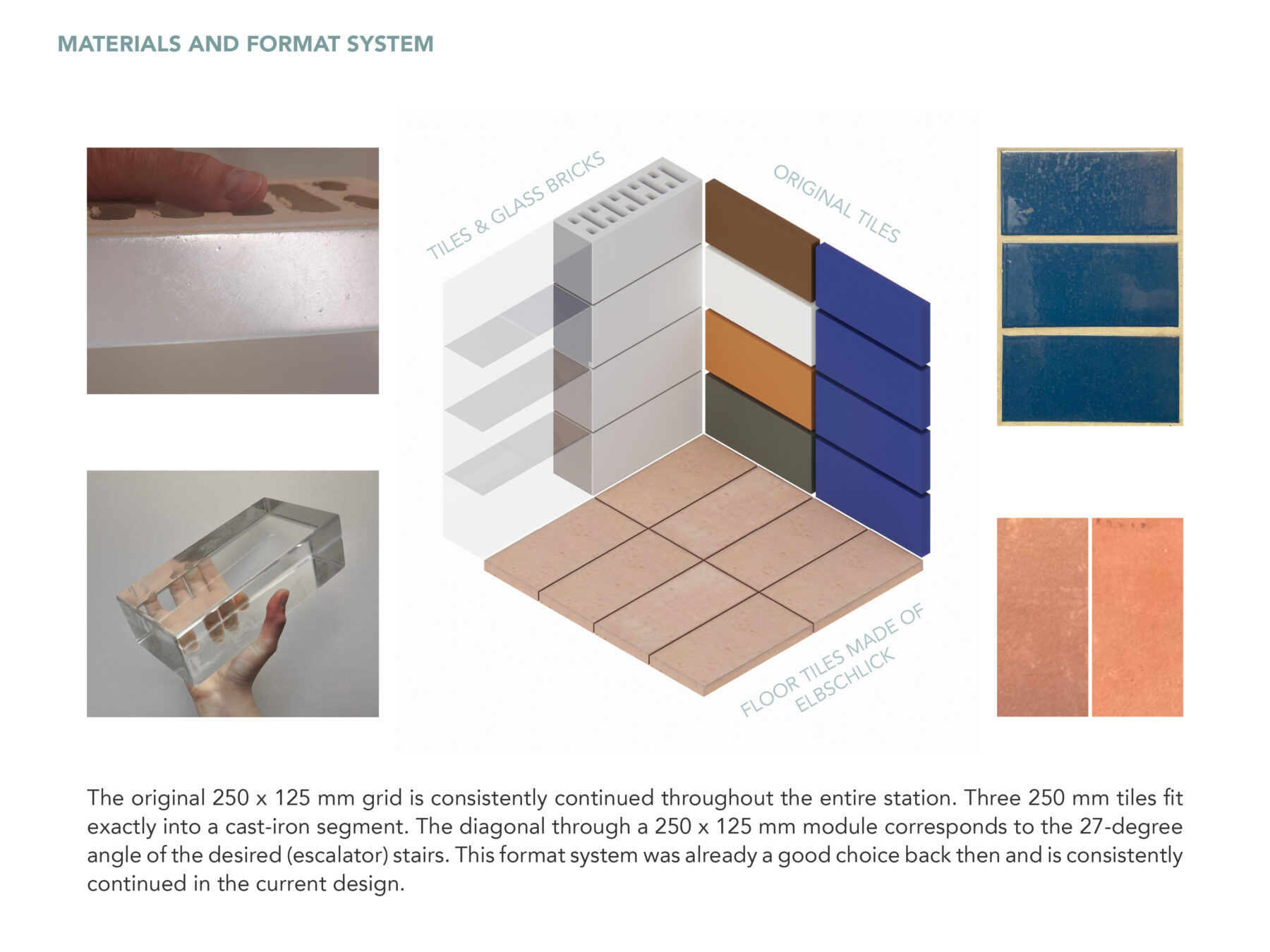 MATERIALS AND FORMAT SYSTEM

TILES & GLASS BRICKS

ORIGINAL TILES

FLOOR TILES MADE OF ELBSCHLICK

The original 250 x 125 mm grid is consistently continued throughout the entire station. Three 250 mm tiles fit exactly into a cast-iron segment. The diagonal through a 250 x 125 mm module corresponds to the 27-degree angle of the desired (escalator) stairs. This format system was already a good choice back then and is consistently continued in the current design.